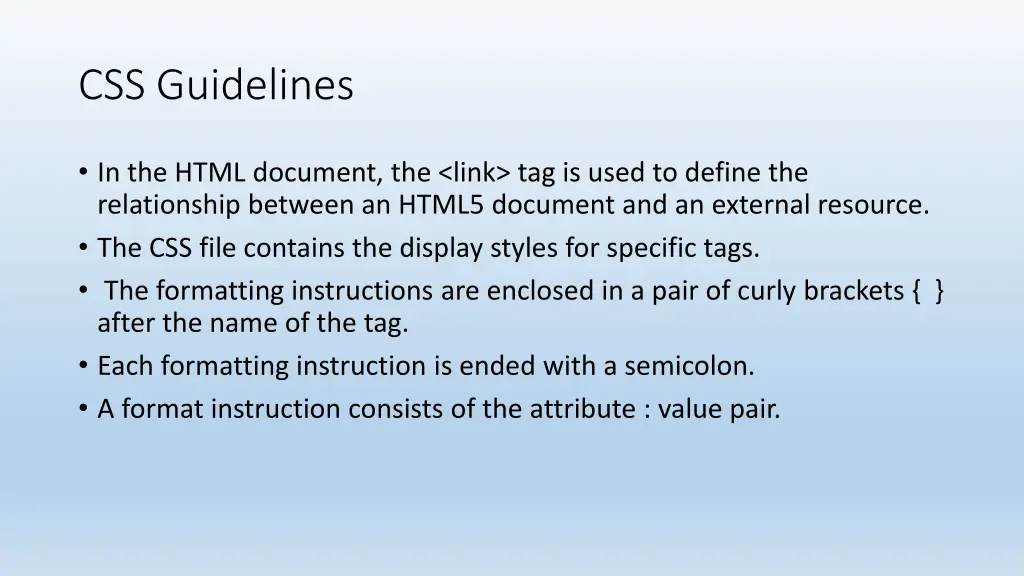 CSS Guidelines

• In the HTML document, the <link> tag is used to define the relationship between an HTML5 document and an external resource.
• The CSS file contains the display styles for specific tags.
• The formatting instructions are enclosed in a pair of curly brackets { } after the name of the tag.
• Each formatting instruction is ended with a semicolon.
• A format instruction consists of the attribute : value pair.